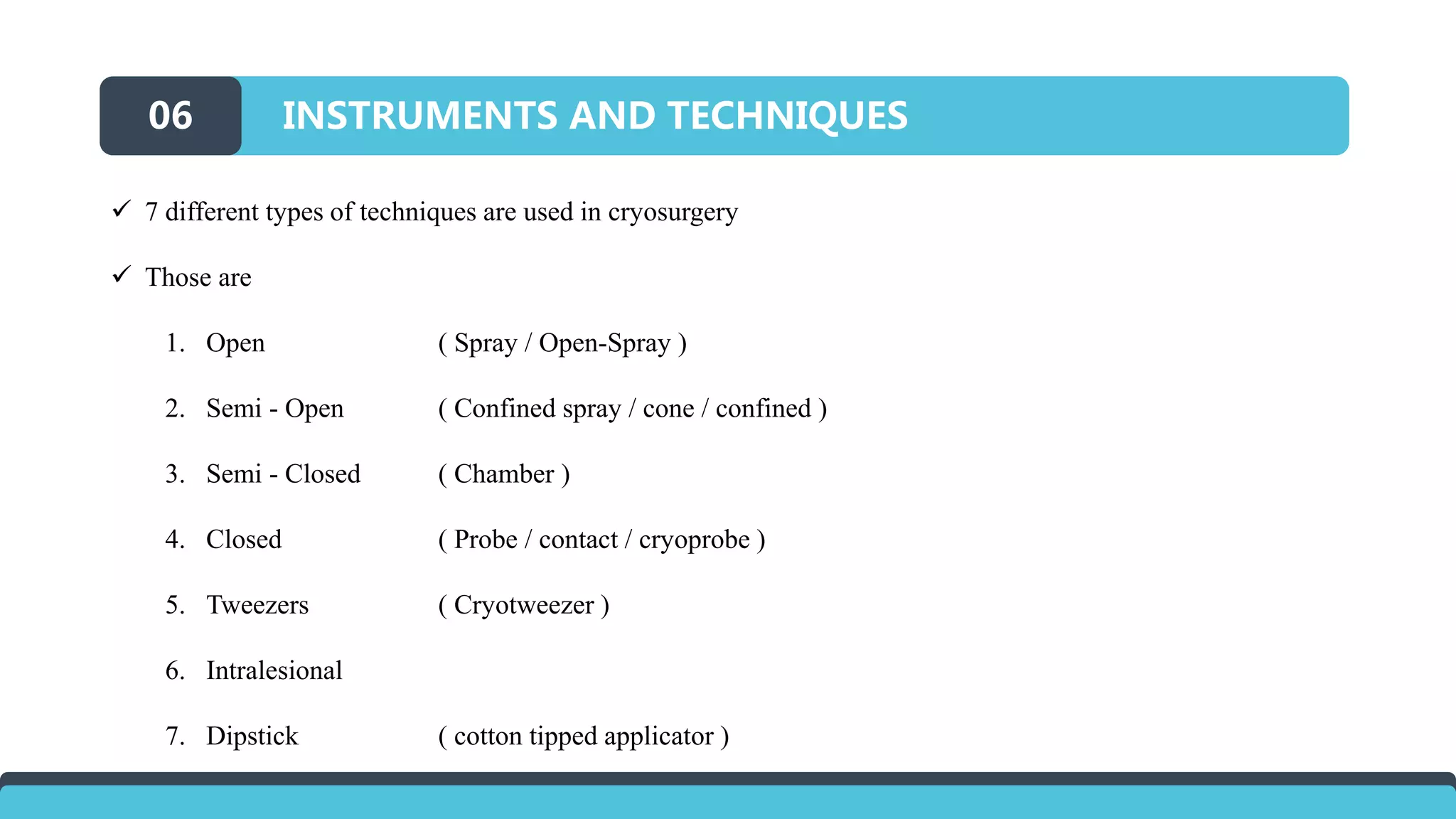 06 INSTRUMENTS AND TECHNIQUES

✓ 7 different types of techniques are used in cryosurgery

✓ Those are

1. Open ( Spray / Open-Spray )

2. Semi - Open ( Confined spray / cone / confined )

3. Semi - Closed ( Chamber )

4. Closed ( Probe / contact / cryoprobe )

5. Tweezers ( Cryotweezer )

6. Intralesional

7. Dipstick ( cotton tipped applicator )